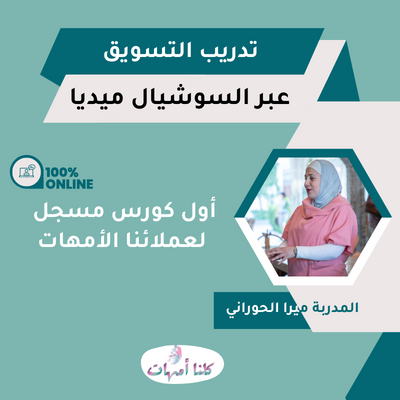 تدريب التسويق

عبر السوشيال ميديا

100%
ONLINE

أول كورس مسجل
لعملائنا الأمهات

المدربة ميرا الحوراني

كلنا أمهات